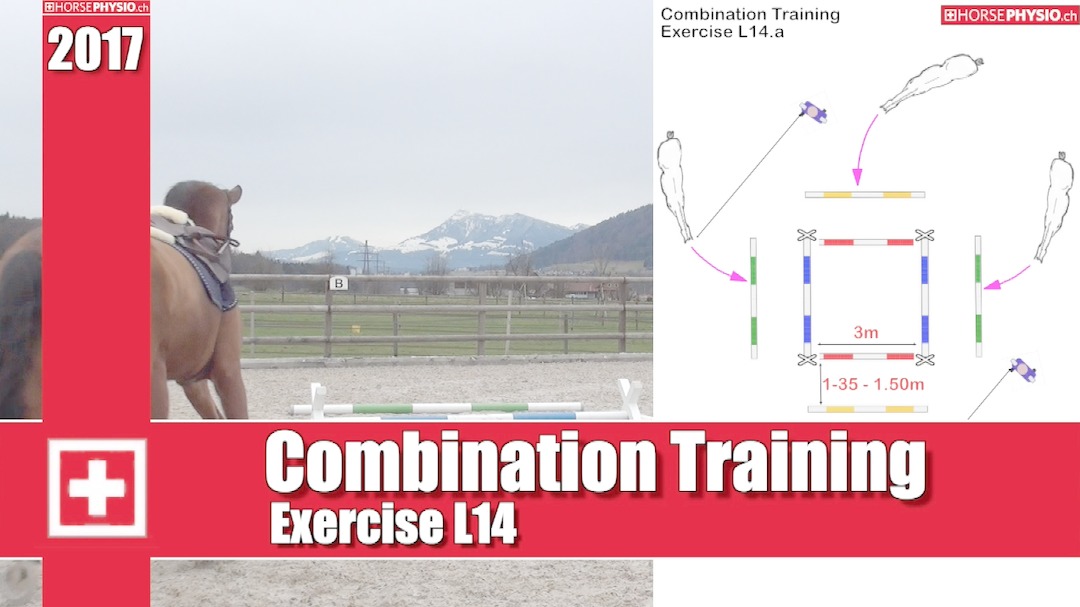 HORSEPHYSIO.ch

2017

B

Combination Training
Exercise L14.a

HORSEPHYSIO.ch

3m

1-35 - 1.50m

Combination Training
Exercise L14